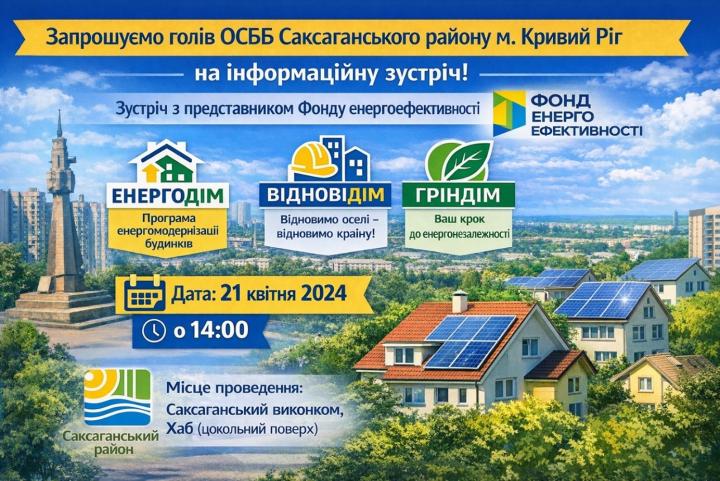 Запрошуємо голів ОСББ Саксаганського району м. Кривий Ріг

на інформаційну зустріч!

Зустріч з представником Фонду енергоефективності

ФОНД ЕНЕРГО ЕФЕКТИВНОСТІ

ЕНЕРГОДІМ
Програма енергомодернізації будинків

ВІДНОВІДІМ
Відновимо оселі – відновимо країну!

ГРІНДІМ
Ваш крок до енергонезалежності

Дата: 21 квітня 2024

о 14:00

Саксаганський район

Місце проведення:
Саксаганський виконком, Хаб (цокольний поверх)